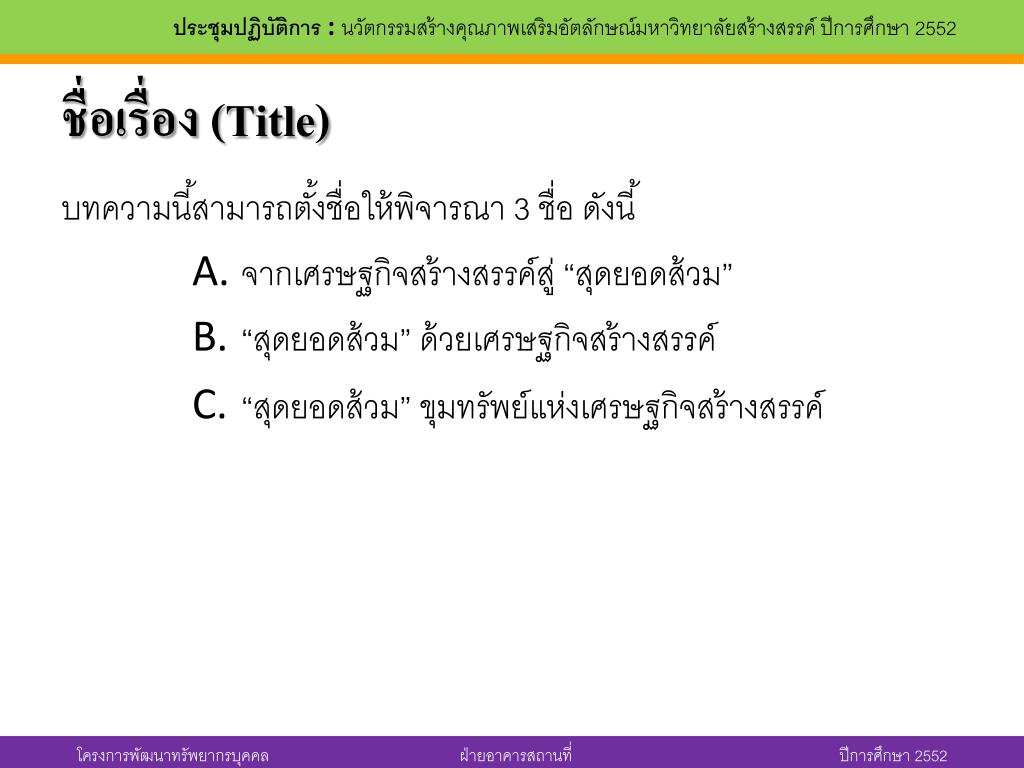 ประชุมปฏิบัติการ : นวัตกรรมสร้างคุณภาพเสริมอัตลักษณ์มหาวิทยาลัยสร้างสรรค์ ปีการศึกษา 2552

ชื่อเรื่อง (Title)

บทความนี้สามารถตั้งชื่อให้พิจารณา 3 ชื่อ ดังนี้

A. จากเศรษฐกิจสร้างสรรค์สู่ “สุดยอดส้วม”

B. “สุดยอดส้วม” ด้วยเศรษฐกิจสร้างสรรค์

C. “สุดยอดส้วม” ขุมทรัพย์แห่งเศรษฐกิจสร้างสรรค์

โครงการพัฒนาทรัพยากรบุคคล

ฝ่ายอาคารสถานที่

ปีการศึกษา 2552